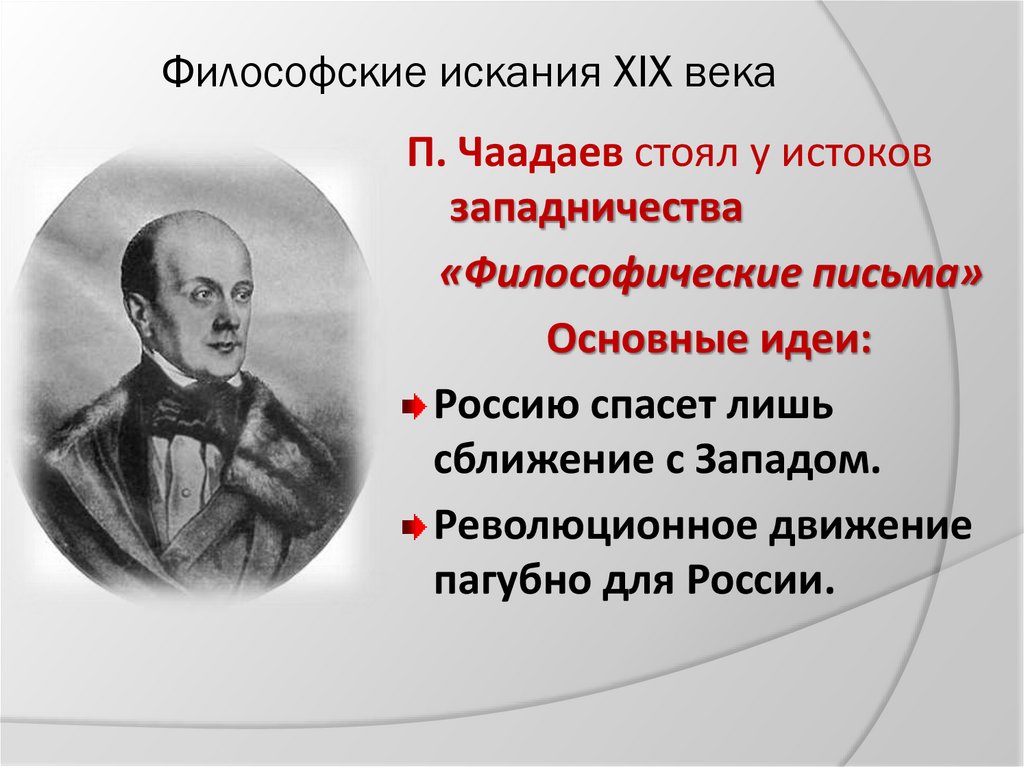 Философские искания XIX века

П. Чаадаев стоял у истоков западничества

«Философические письма»

Основные идеи:

Россию спасет лишь сближение с Западом.

Революционное движение пагубно для России.